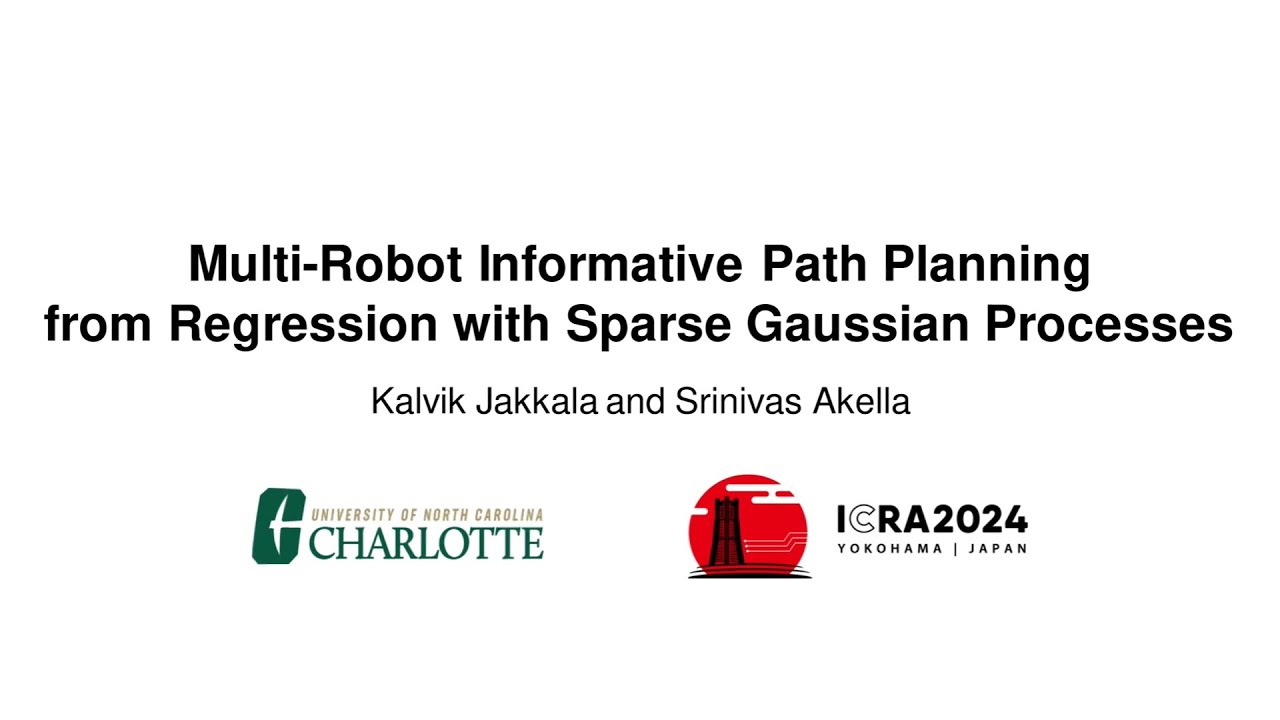 Multi-Robot Informative Path Planning from Regression with Sparse Gaussian Processes

Kalvik Jakkala and Srinivas Akella

UNIVERSITY OF NORTH CAROLINA
CHARLOTTE

ICRA2024
YOKOHAMA | JAPAN